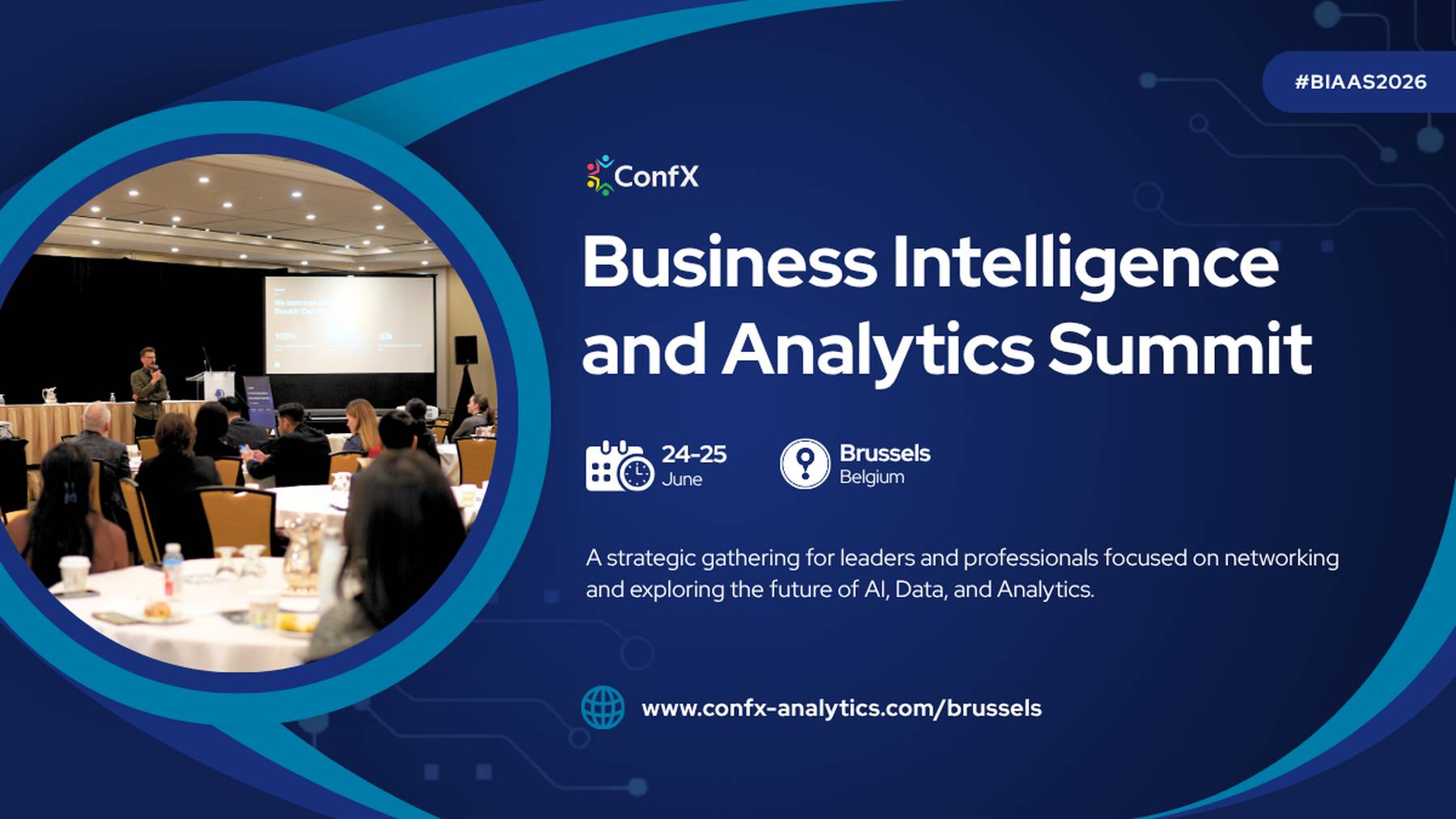 #BIAAS2026

ConfX

Business Intelligence and Analytics Summit

24-25
June

Brussels
Belgium

A strategic gathering for leaders and professionals focused on networking and exploring the future of AI, Data, and Analytics.

www.confx-analytics.com/brussels